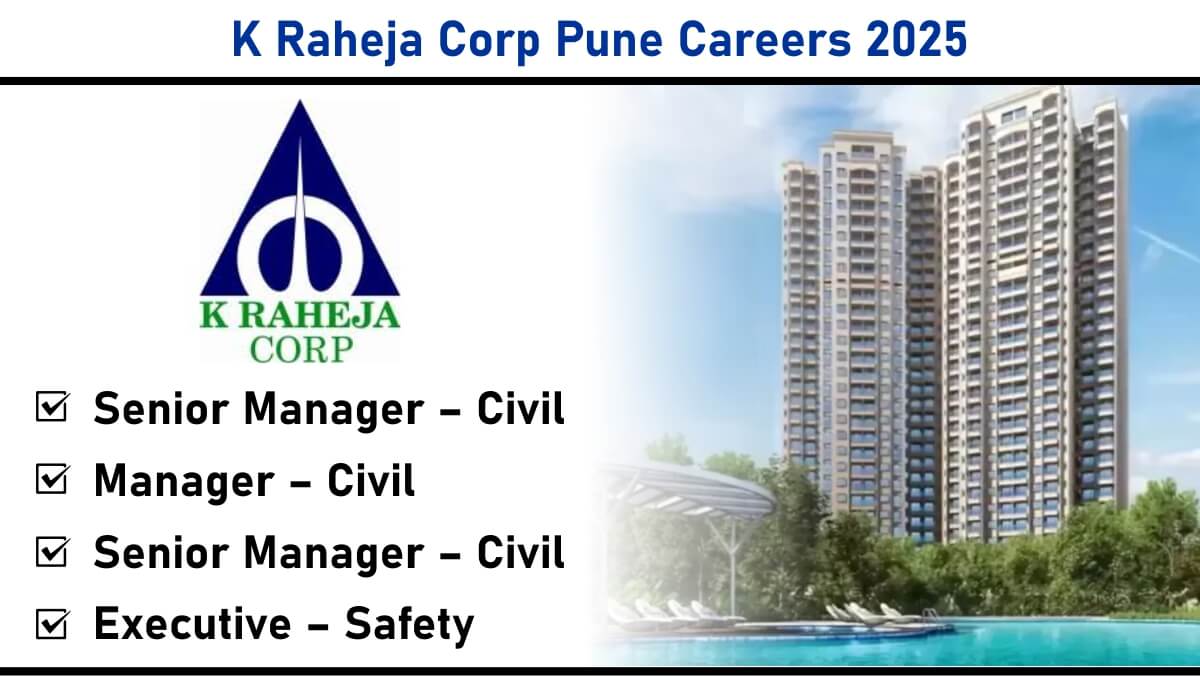 K Raheja Corp Pune Careers 2025

K RAHEJA
CORP

☑ Senior Manager – Civil
☑ Manager – Civil
☑ Senior Manager – Civil
☑ Executive – Safety